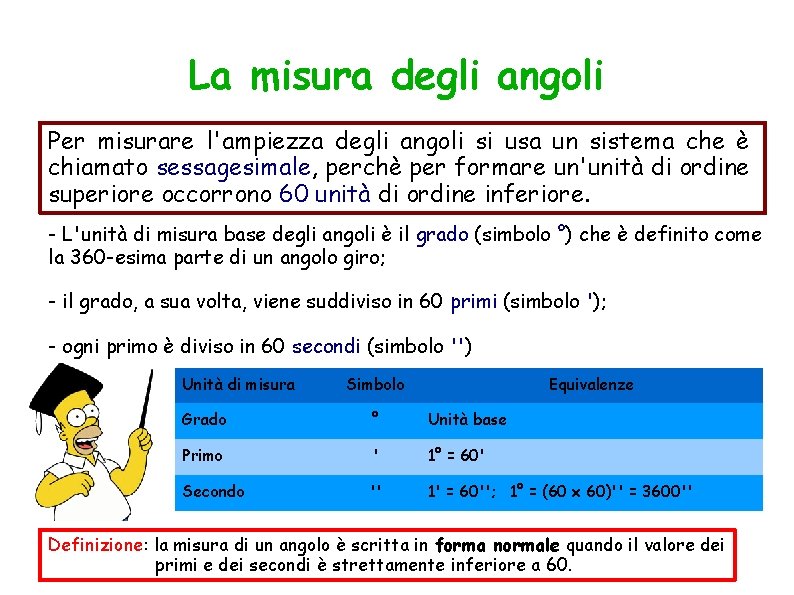 La misura degli angoli

Per misurare l'ampiezza degli angoli si usa un sistema che è chiamato sessagesimale, perchè per formare un'unità di ordine superiore occorrono 60 unità di ordine inferiore.

- L'unità di misura base degli angoli è il grado (simbolo °) che è definito come la 360-esima parte di un angolo giro;

- il grado, a sua volta, viene suddiviso in 60 primi (simbolo ');

- ogni primo è diviso in 60 secondi (simbolo '')

| Unità di misura | Simbolo | Equivalenze |
|---|---|---|
| Grado | ° | Unità base |
| Primo | ' | 1° = 60' |
| Secondo | '' | 1' = 60''; 1° = (60 x 60)'' = 3600'' |

Definizione: la misura di un angolo è scritta in forma normale quando il valore dei primi e dei secondi è strettamente inferiore a 60.